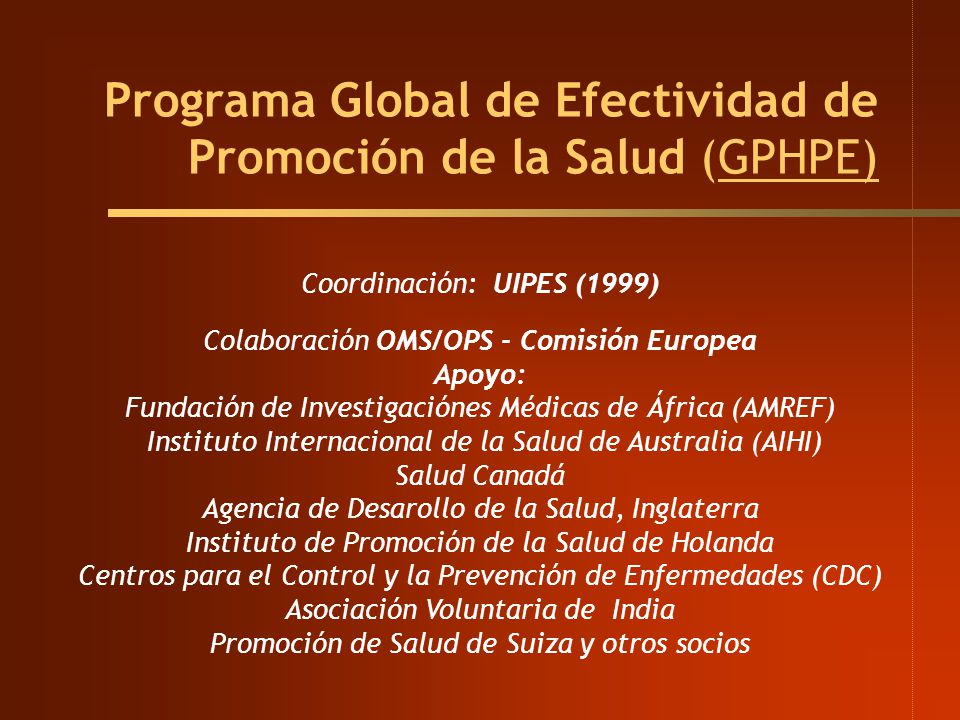 Programa Global de Efectividad de Promoción de la Salud (GPHPE)

Coordinación: UIPES (1999)

Colaboración OMS/OPS – Comisión Europea
Apoyo:
Fundación de Investigaciónes Médicas de África (AMREF)
Instituto Internacional de la Salud de Australia (AIHI)
Salud Canadá
Agencia de Desarollo de la Salud, Inglaterra
Instituto de Promoción de la Salud de Holanda
Centros para el Control y la Prevención de Enfermedades (CDC)
Asociación Voluntaria de India
Promoción de Salud de Suiza y otros socios